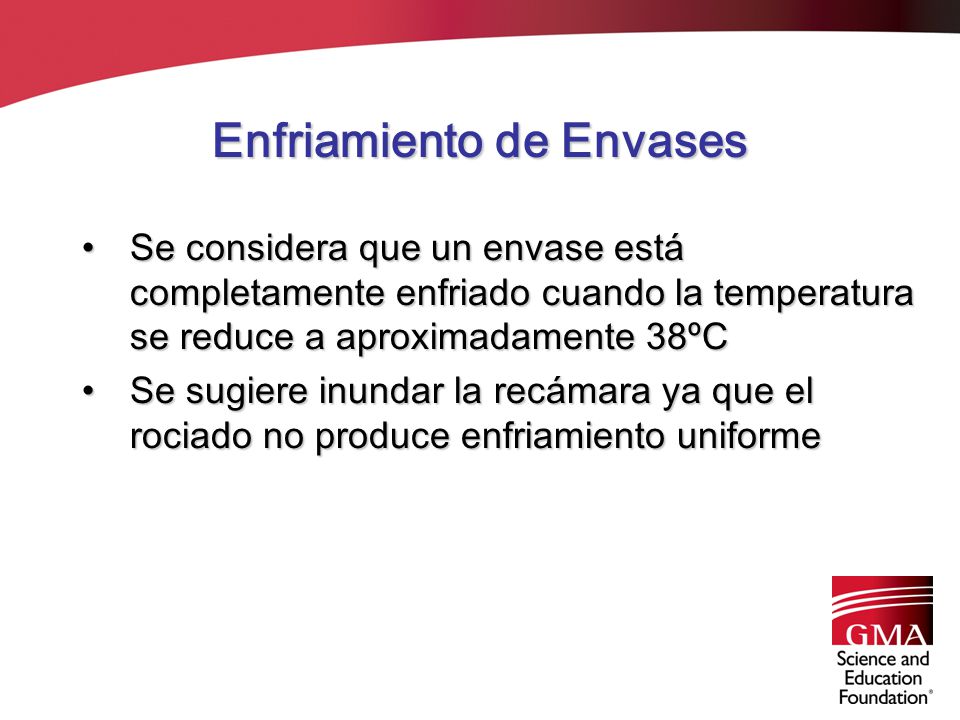 Enfriamiento de Envases

• Se considera que un envase está completamente enfriado cuando la temperatura se reduce a aproximadamente 38ºC

• Se sugiere inundar la recámara ya que el rociado no produce enfriamiento uniforme

GMA
Science and Education Foundation®